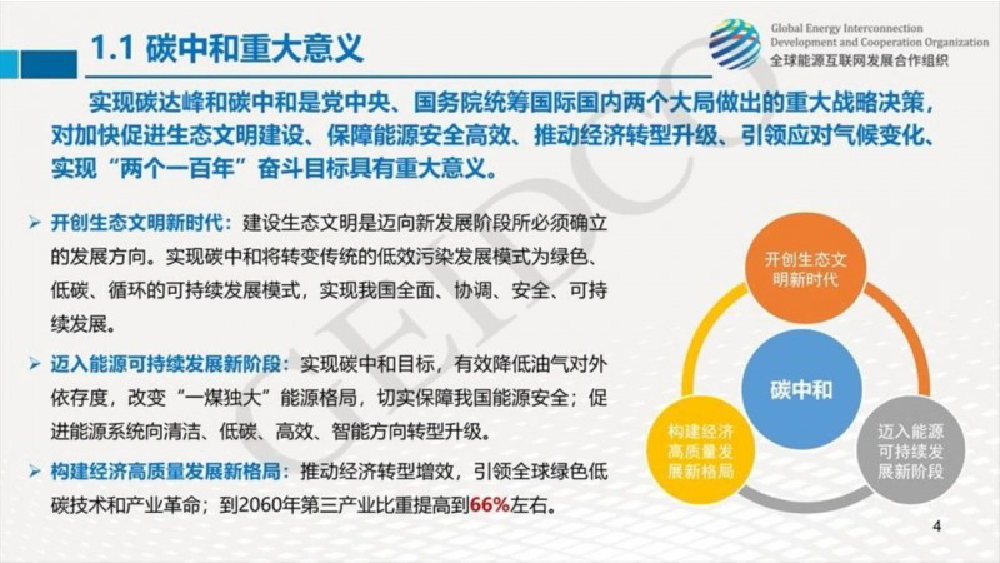 1.1 碳中和重大意义

Global Energy Interconnection Development and Cooperation Organization
全球能源互联网发展合作组织

实现碳达峰和碳中和是党中央、国务院统筹国际国内两个大局做出的重大战略决策，对加快促进生态文明建设、保障能源安全高效、推动经济转型升级、引领应对气候变化、实现“两个一百年”奋斗目标具有重大意义。

➢ 开创生态文明新时代：建设生态文明是迈向新发展阶段所必须确立的发展方向。实现碳中和将转变传统的低效污染发展模式为绿色、低碳、循环的可持续发展模式，实现我国全面、协调、安全、可持续发展。

➢ 迈入能源可持续发展新阶段：实现碳中和目标，有效降低油气对外依存度，改变“一煤独大”能源格局，切实保障我国能源安全；促进能源系统向清洁、低碳、高效、智能方向转型升级。

➢ 构建经济高质量发展新格局：推动经济转型增效，引领全球绿色低碳技术和产业革命；到2060年第三产业比重提高到66%左右。

开创生态文明新时代

碳中和

构建经济高质量发展新格局

迈入能源可持续发展新阶段

GEIDCO

4